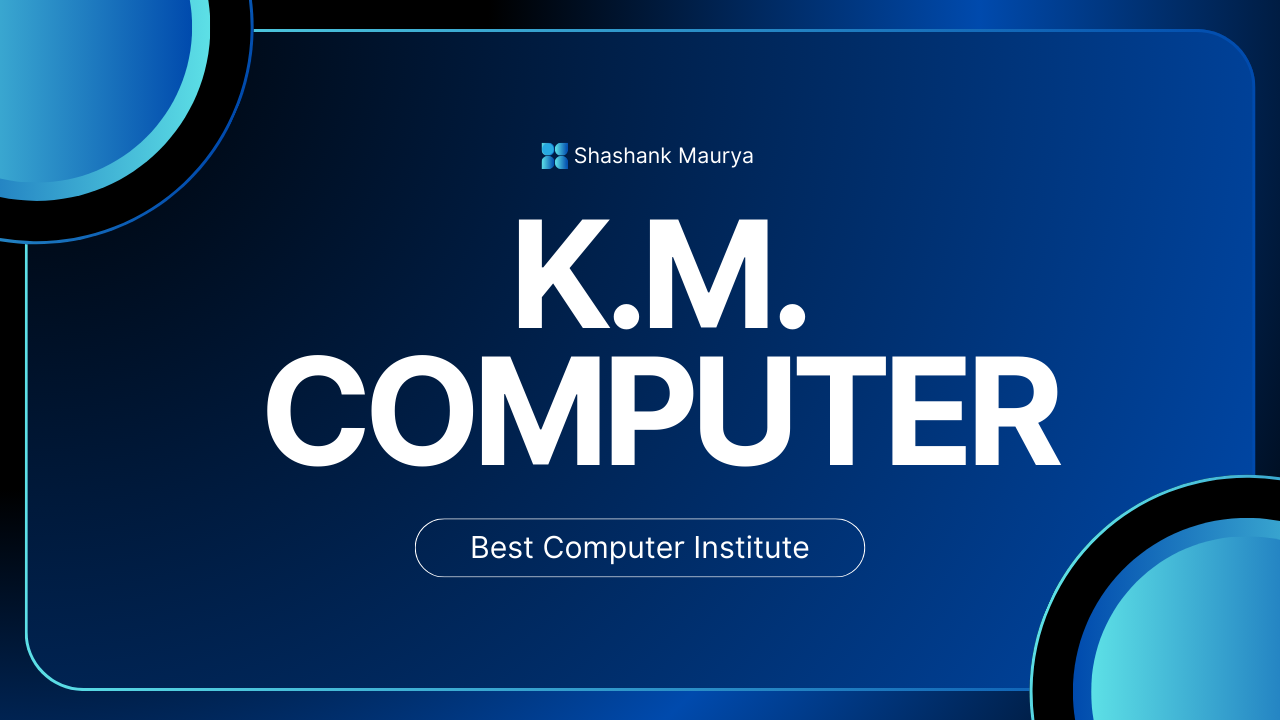 Shashank Maurya

K.M.
COMPUTER

Best Computer Institute